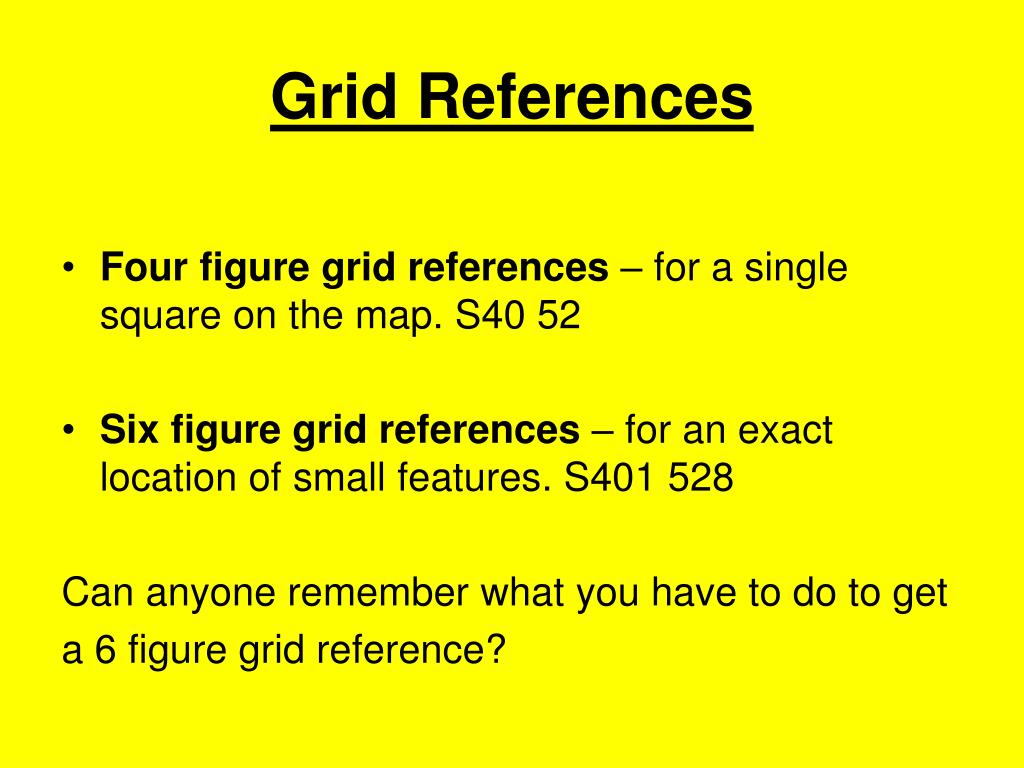 Grid References

• Four figure grid references – for a single square on the map. S40 52

• Six figure grid references – for an exact location of small features. S401 528

Can anyone remember what you have to do to get a 6 figure grid reference?